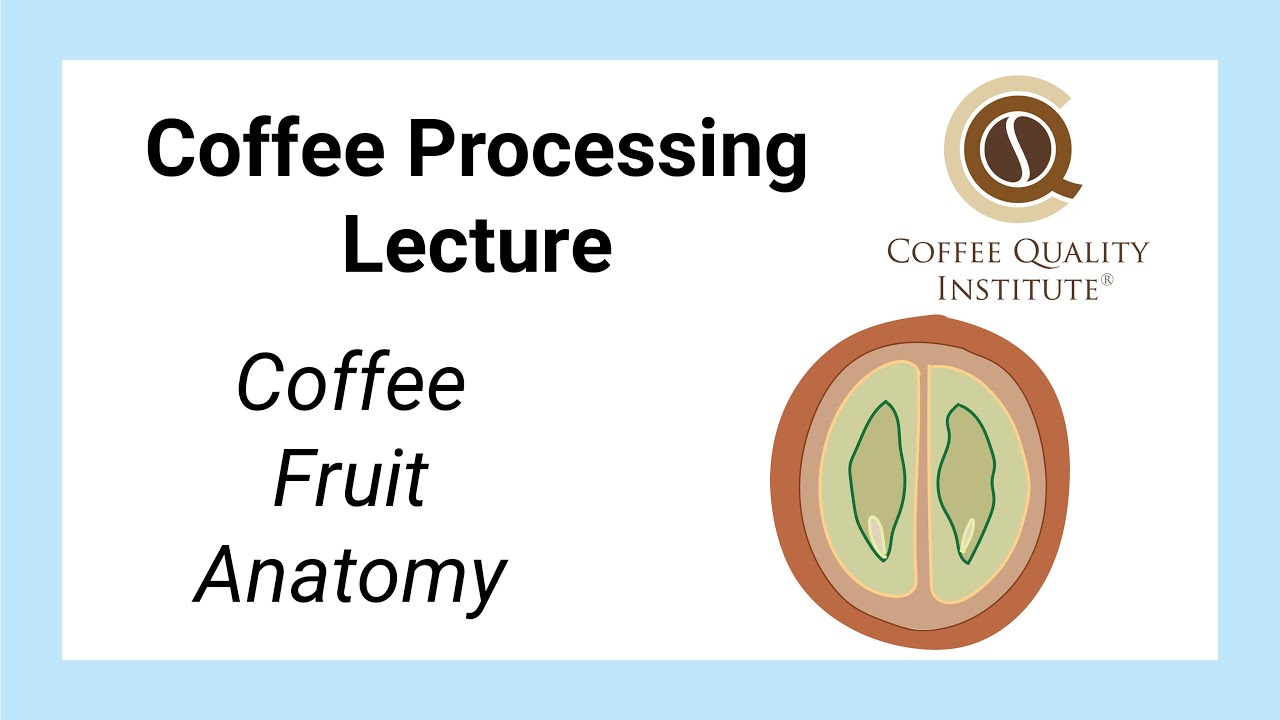 Coffee Processing Lecture

Coffee Fruit Anatomy

COFFEE QUALITY INSTITUTE®